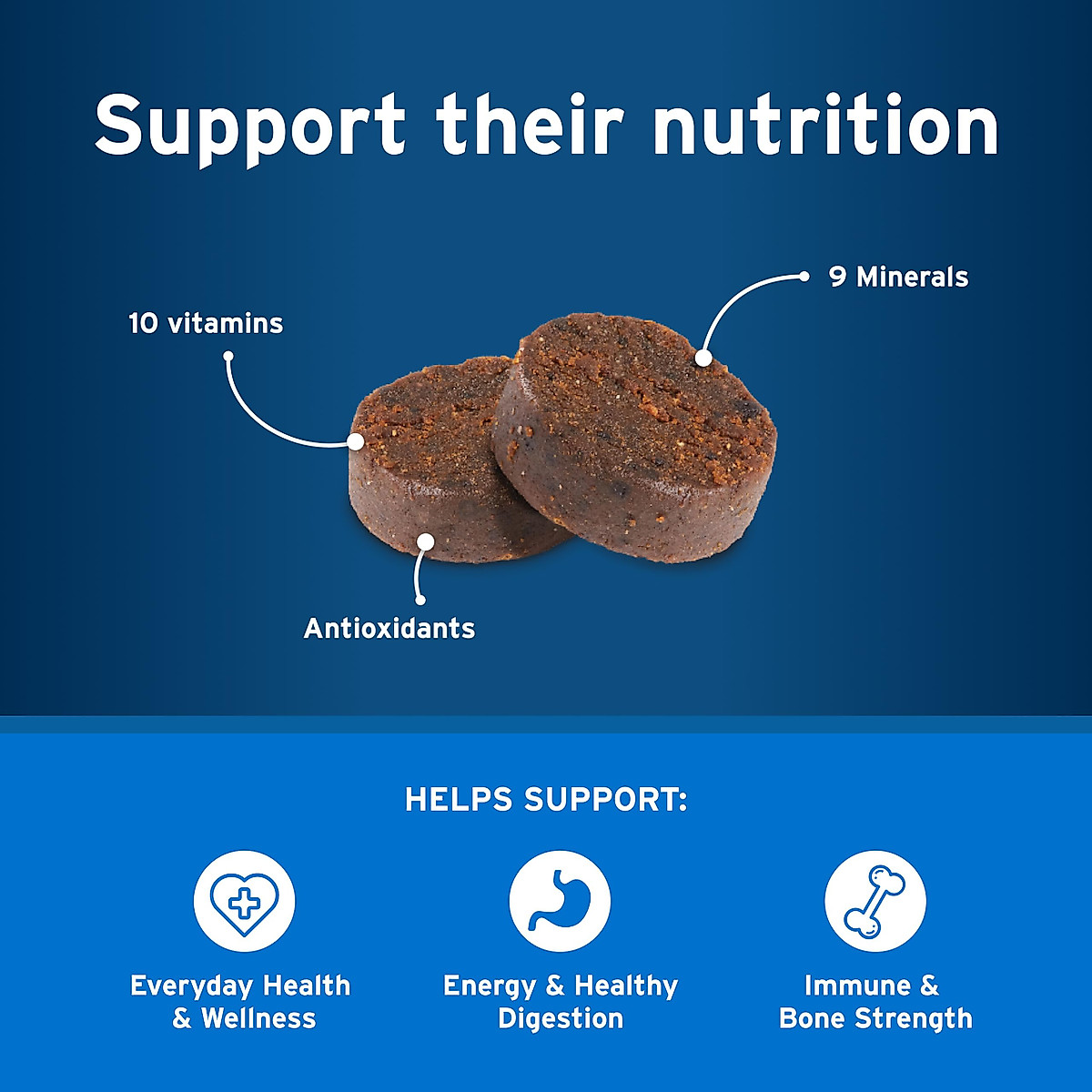 Support their nutrition

10 vitamins

9 Minerals

Antioxidants

HELPS SUPPORT:

Everyday Health & Wellness

Energy & Healthy Digestion

Immune & Bone Strength